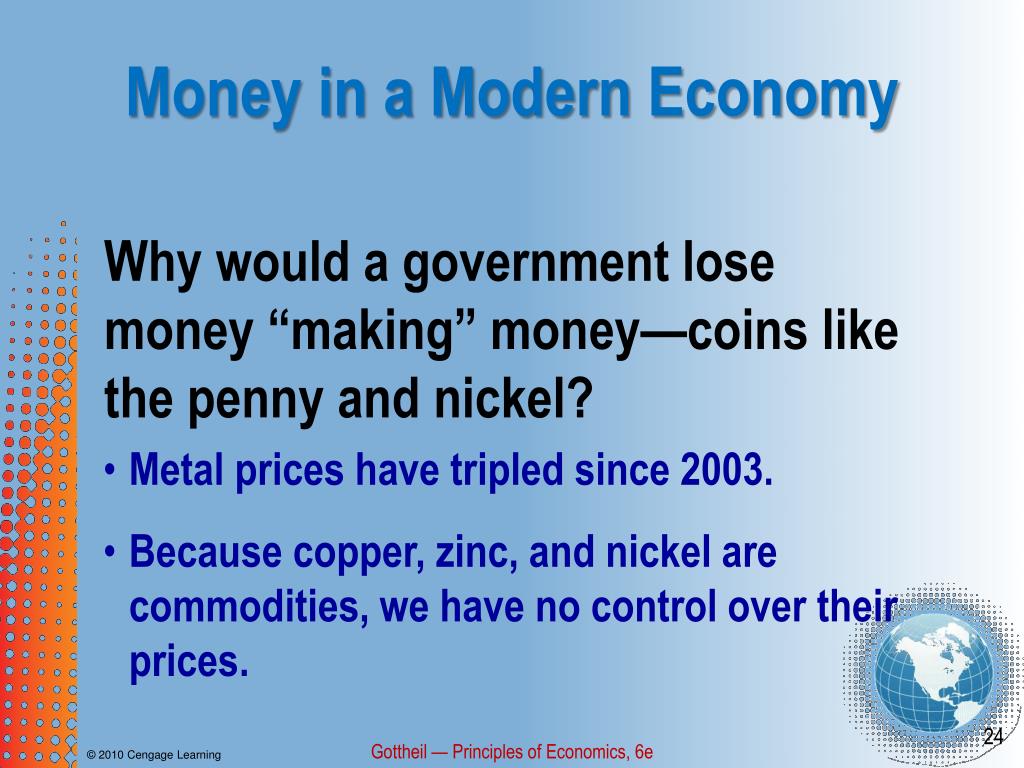 Money in a Modern Economy

Why would a government lose money “making” money—coins like the penny and nickel?

• Metal prices have tripled since 2003.

• Because copper, zinc, and nickel are commodities, we have no control over their prices.

© 2010 Cengage Learning

Gottheil — Principles of Economics, 6e

24